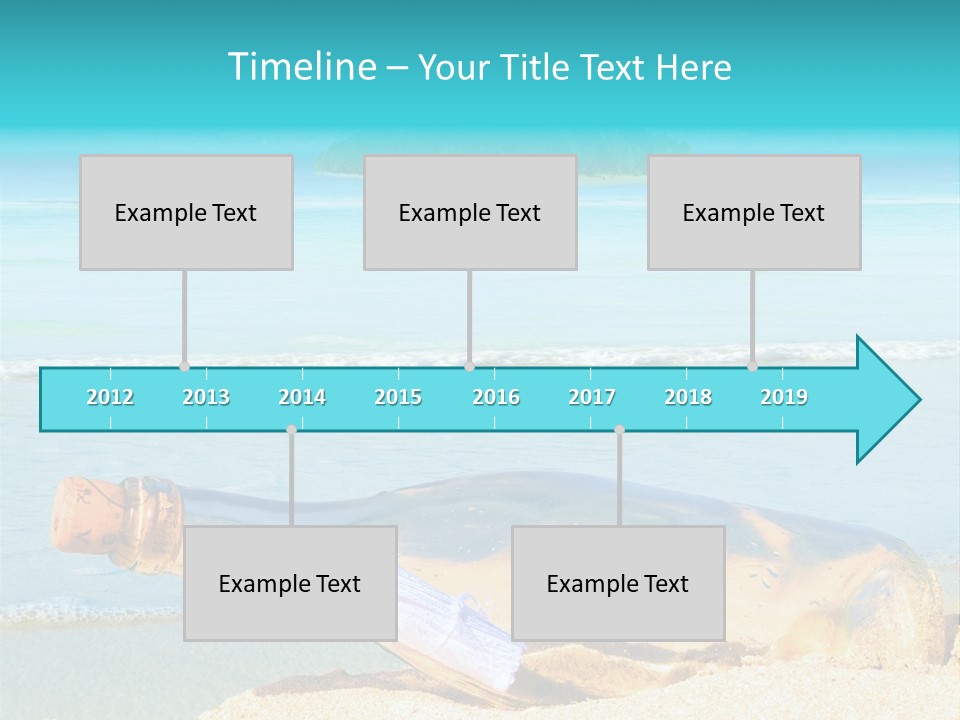 Timeline – Your Title Text Here

Example Text

Example Text

Example Text

2012 2013 2014 2015 2016 2017 2018 2019

Example Text

Example Text